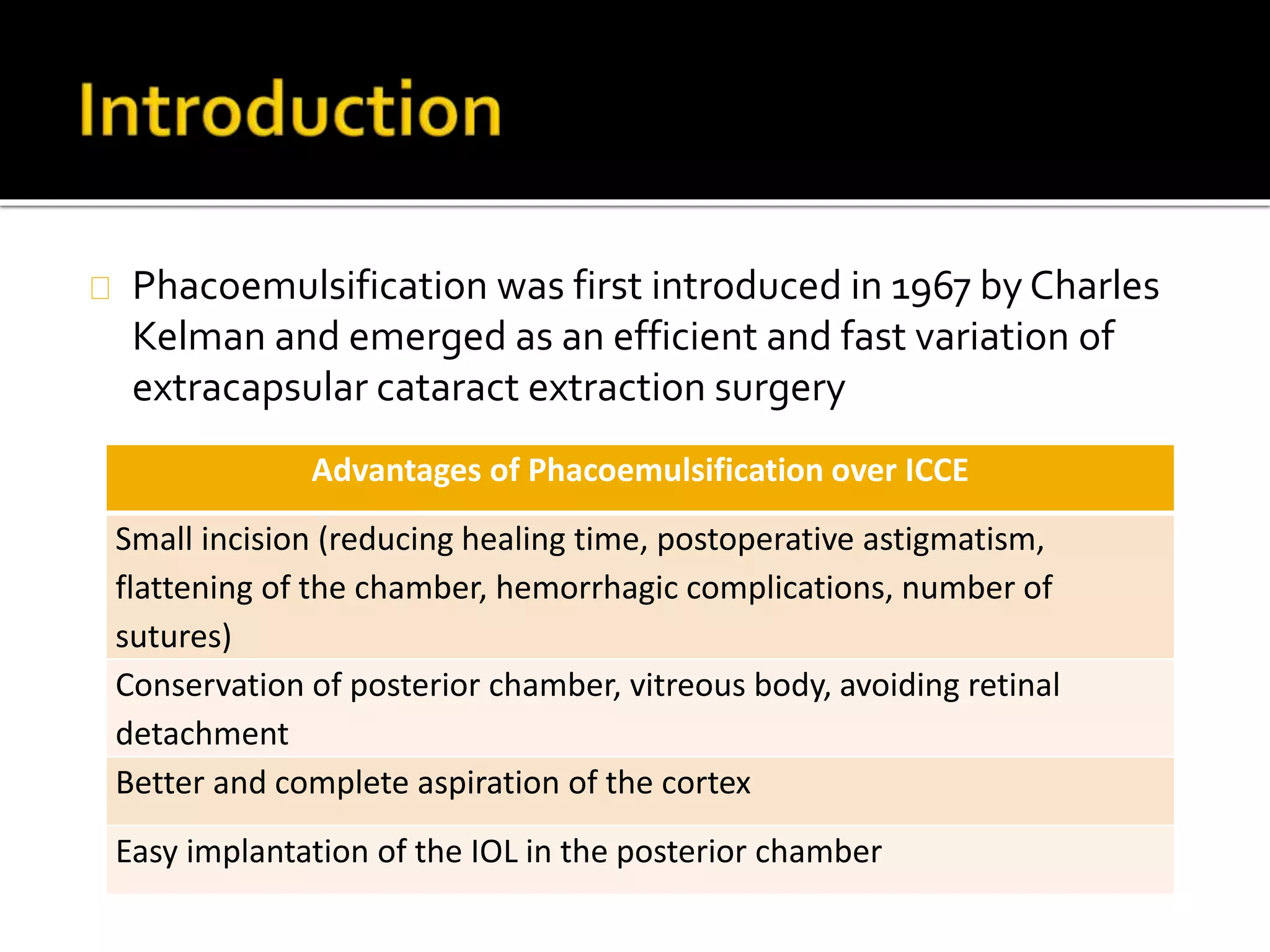 Introduction

Phacoemulsification was first introduced in 1967 by Charles Kelman and emerged as an efficient and fast variation of extracapsular cataract extraction surgery

| Advantages of Phacoemulsification over ICCE |
|---|
| Small incision (reducing healing time, postoperative astigmatism, flattening of the chamber, hemorrhagic complications, number of sutures) |
| Conservation of posterior chamber, vitreous body, avoiding retinal detachment |
| Better and complete aspiration of the cortex |
| Easy implantation of the IOL in the posterior chamber |